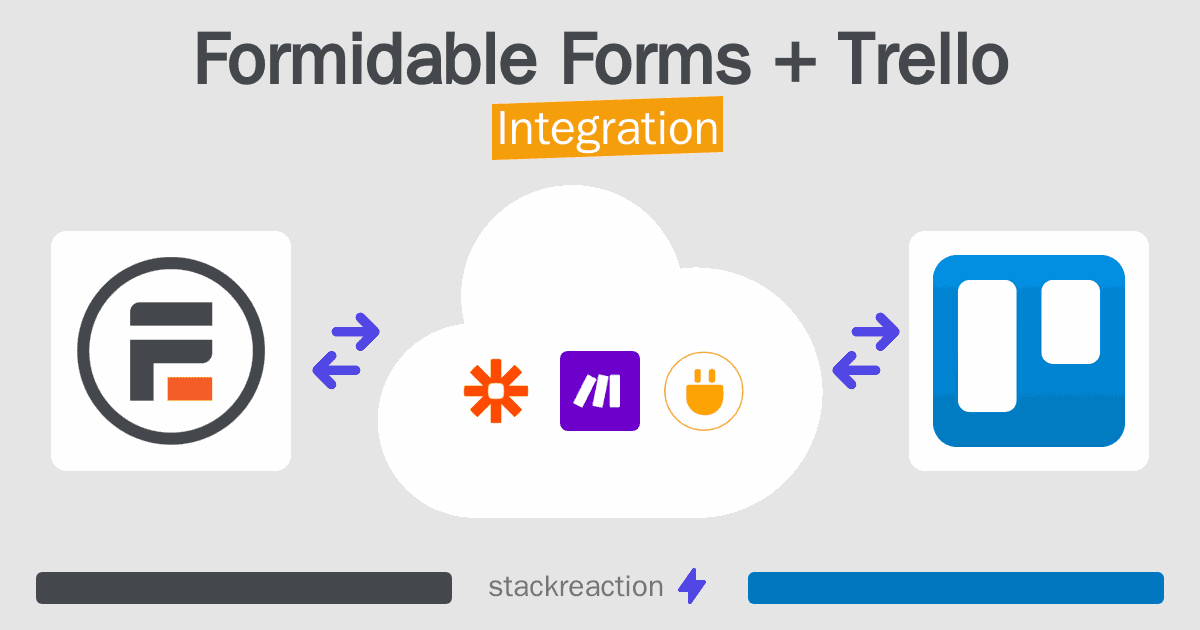 Formidable Forms + Trello
Integration

stackreaction